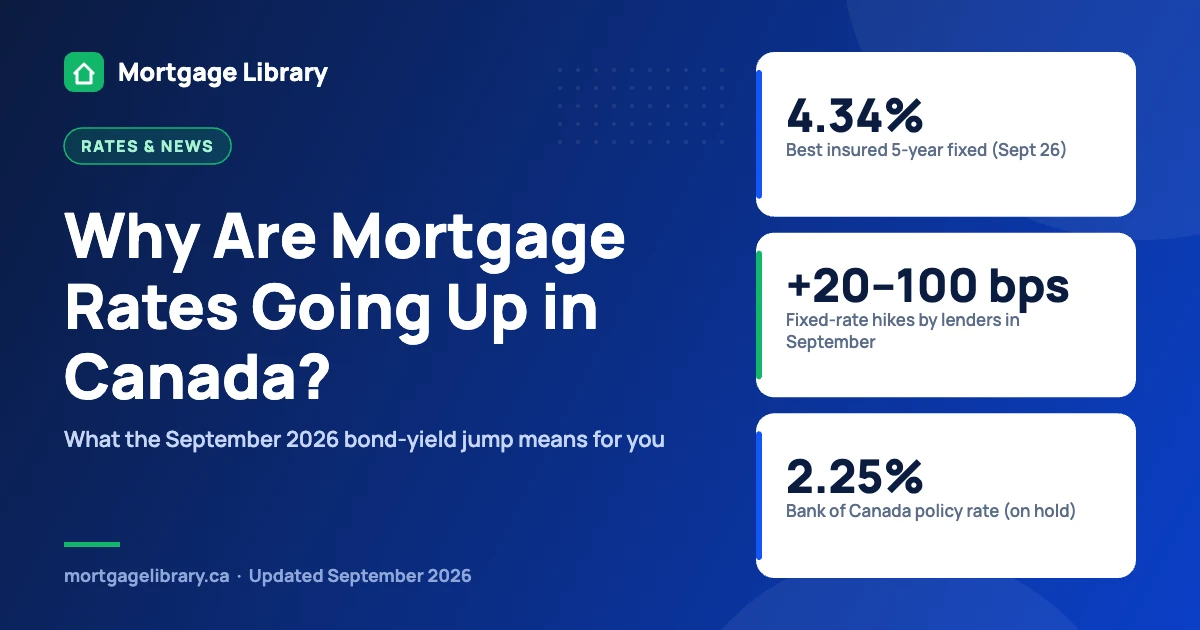 Mortgage Library

RATES & NEWS

Why Are Mortgage Rates Going Up in Canada?

What the September 2026 bond-yield jump means for you

mortgagelibrary.ca · Updated September 2026

4.34%
Best insured 5-year fixed (Sept 26)

+20–100 bps
Fixed-rate hikes by lenders in September

2.25%
Bank of Canada policy rate (on hold)